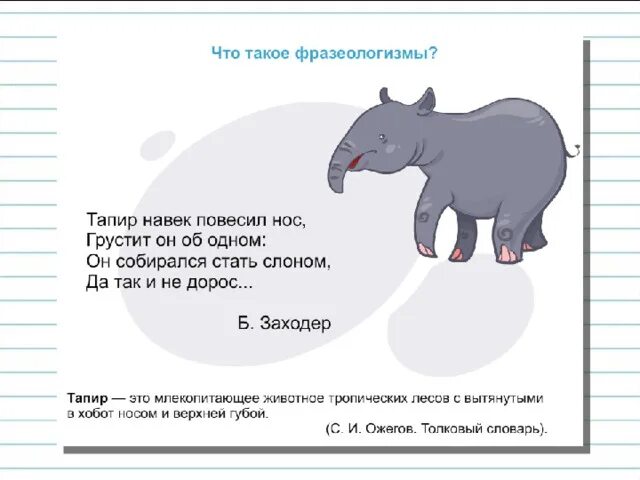 Что такое фразеологизмы?

Тапир навек повесил нос,
Грустит он об одном:
Он собирался стать слоном,
Да так и не дорос...

Б. Заходер

Тапир — это млекопитающее животное тропических лесов с вытянутыми в хобот носом и верхней губой.

(С. И. Ожегов. Толковый словарь).